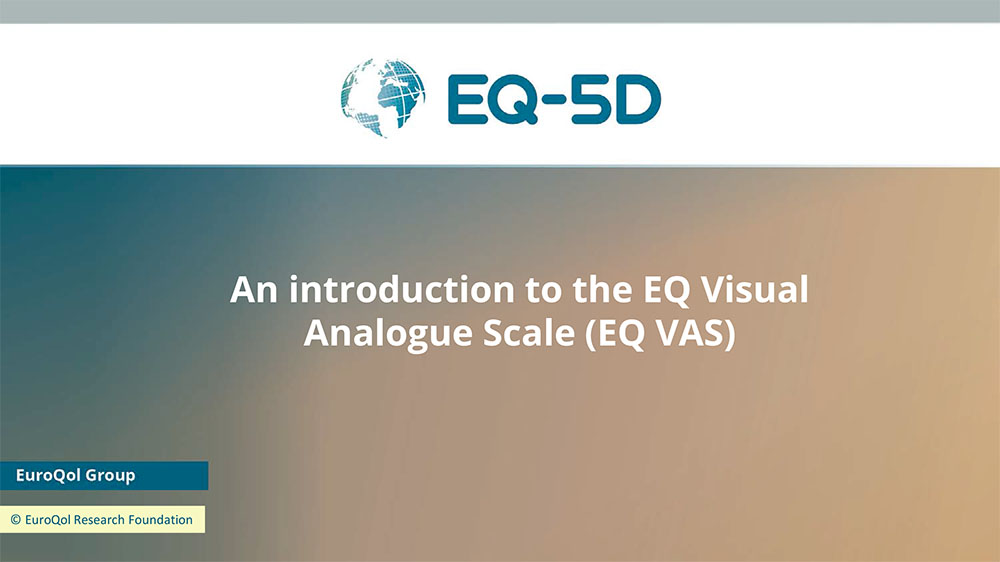 EQ-5D

An introduction to the EQ Visual Analogue Scale (EQ VAS)

EuroQol Group

© EuroQol Research Foundation